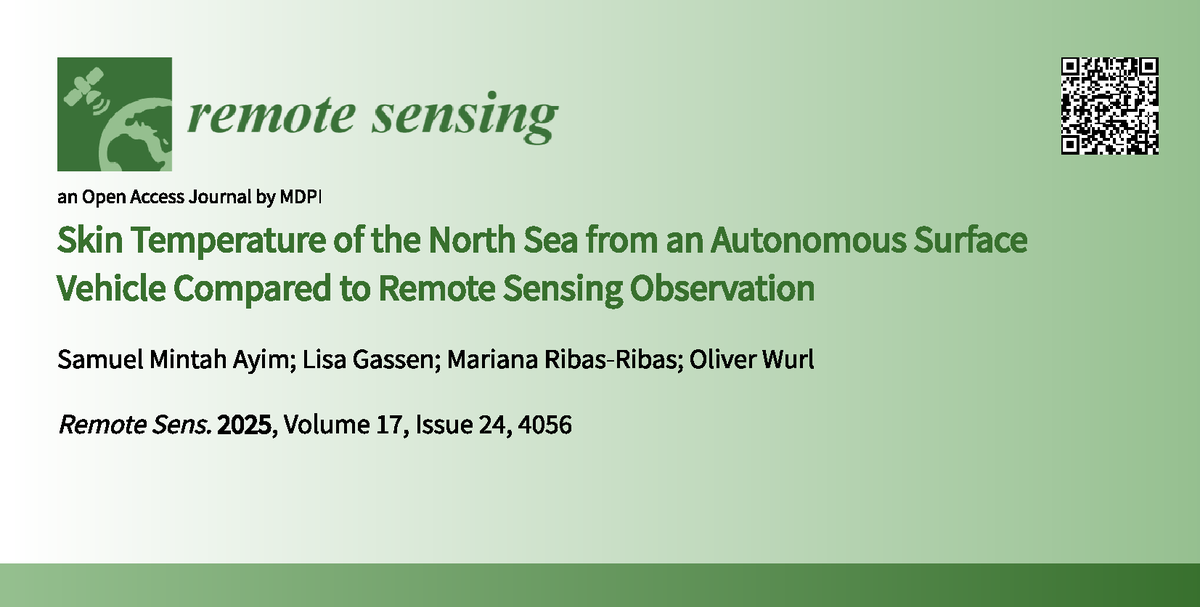 remote sensing

an Open Access Journal by MDPI

Skin Temperature of the North Sea from an Autonomous Surface Vehicle Compared to Remote Sensing Observation

Samuel Mintah Ayim; Lisa Gassen; Mariana Ribas-Ribas; Oliver Wurl

Remote Sens. 2025, Volume 17, Issue 24, 4056